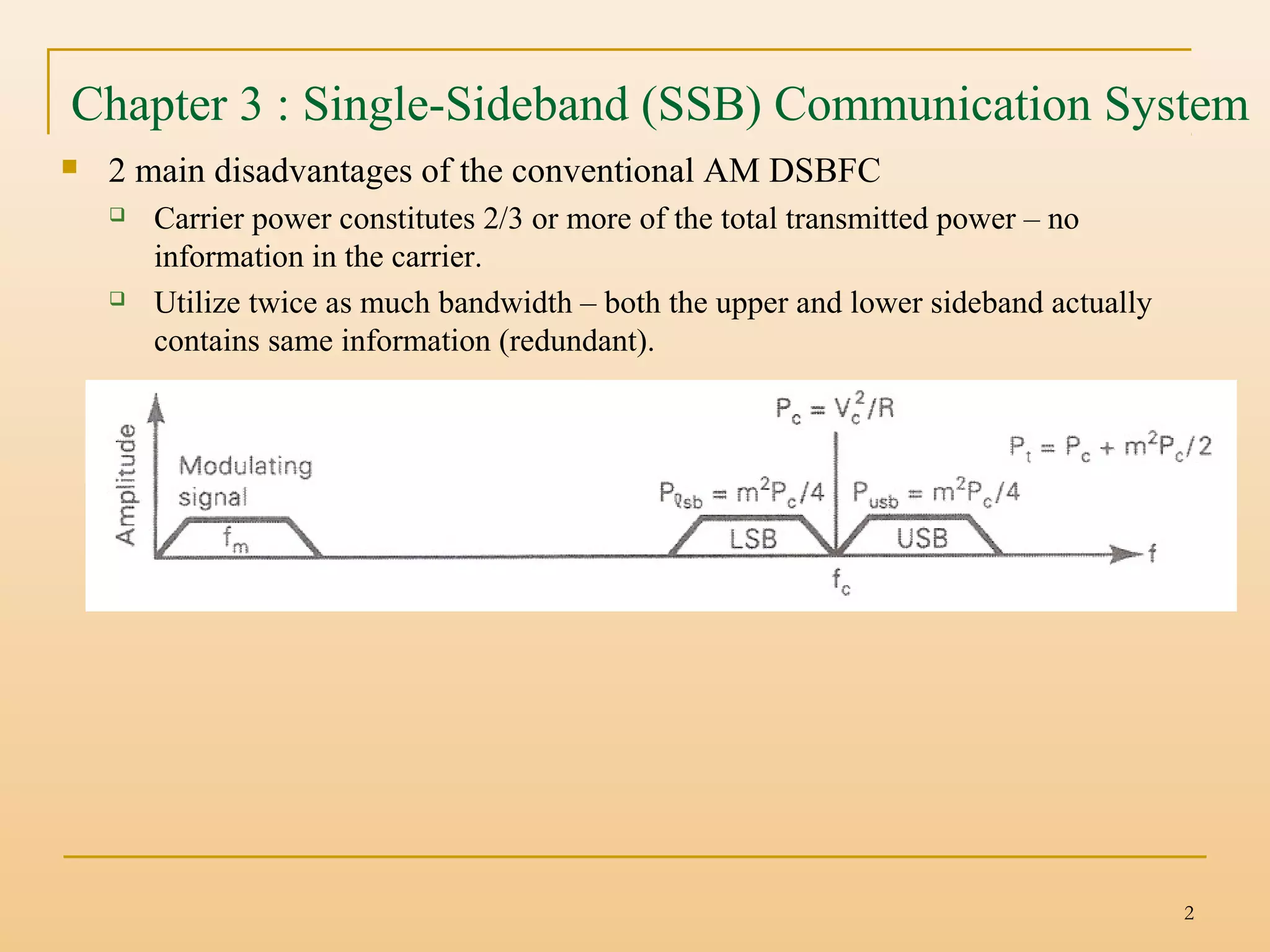 Chapter 3 : Single-Sideband (SSB) Communication System

2 main disadvantages of the conventional AM DSBFC

Carrier power constitutes 2/3 or more of the total transmitted power – no information in the carrier.

Utilize twice as much bandwidth – both the upper and lower sideband actually contains same information (redundant).

Amplitude

Modulating signal

$f_m$

$P_c = V_c^2/R$

$P_t = P_c + m^2P_c/2$

$P_{\ell sb} = m^2P_c/4$

$P_{usb} = m^2P_c/4$

LSB

USB

$f_c$

f

2